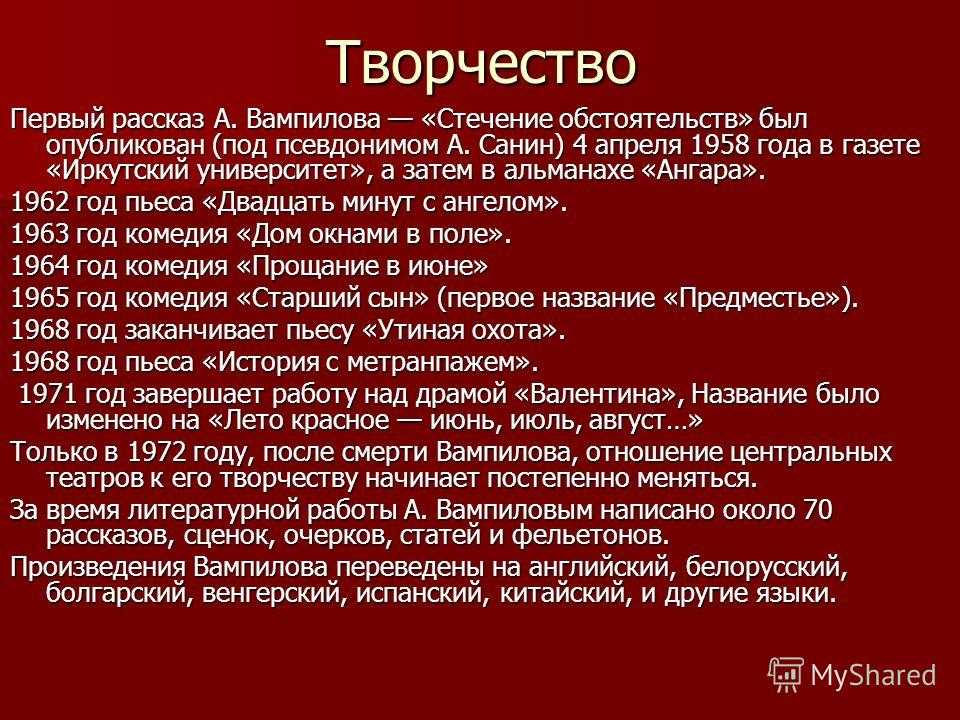 Творчество

Первый рассказ А. Вампилова — «Стечение обстоятельств» был опубликован (под псевдонимом А. Санин) 4 апреля 1958 года в газете «Иркутский университет», а затем в альманахе «Ангара».

1962 год пьеса «Двадцать минут с ангелом».

1963 год комедия «Дом окнами в поле».

1964 год комедия «Прощание в июне»

1965 год комедия «Старший сын» (первое название «Предместье»).

1968 год заканчивает пьесу «Утиная охота».

1968 год пьеса «История с метранпажем».

1971 год завершает работу над драмой «Валентина», Название было изменено на «Лето красное — июнь, июль, август…»

Только в 1972 году, после смерти Вампилова, отношение центральных театров к его творчеству начинает постепенно меняться.

За время литературной работы А. Вампиловым написано около 70 рассказов, сценок, очерков, статей и фельетонов.

Произведения Вампилова переведены на английский, белорусский, болгарский, венгерский, испанский, китайский, и другие языки.

MyShared